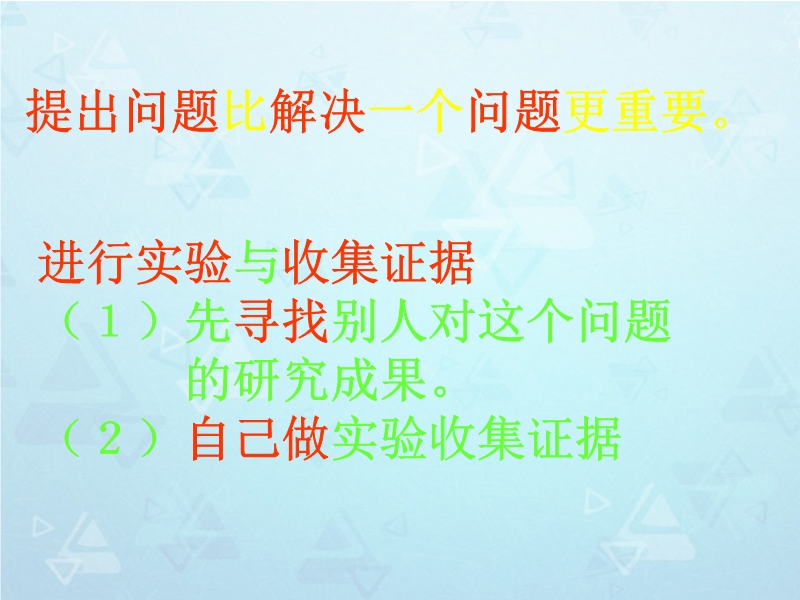 提出问题比解决一个问题更重要。

进行实验与收集证据
（１）先寻找别人对这个问题的研究成果。
（２）自己做实验收集证据